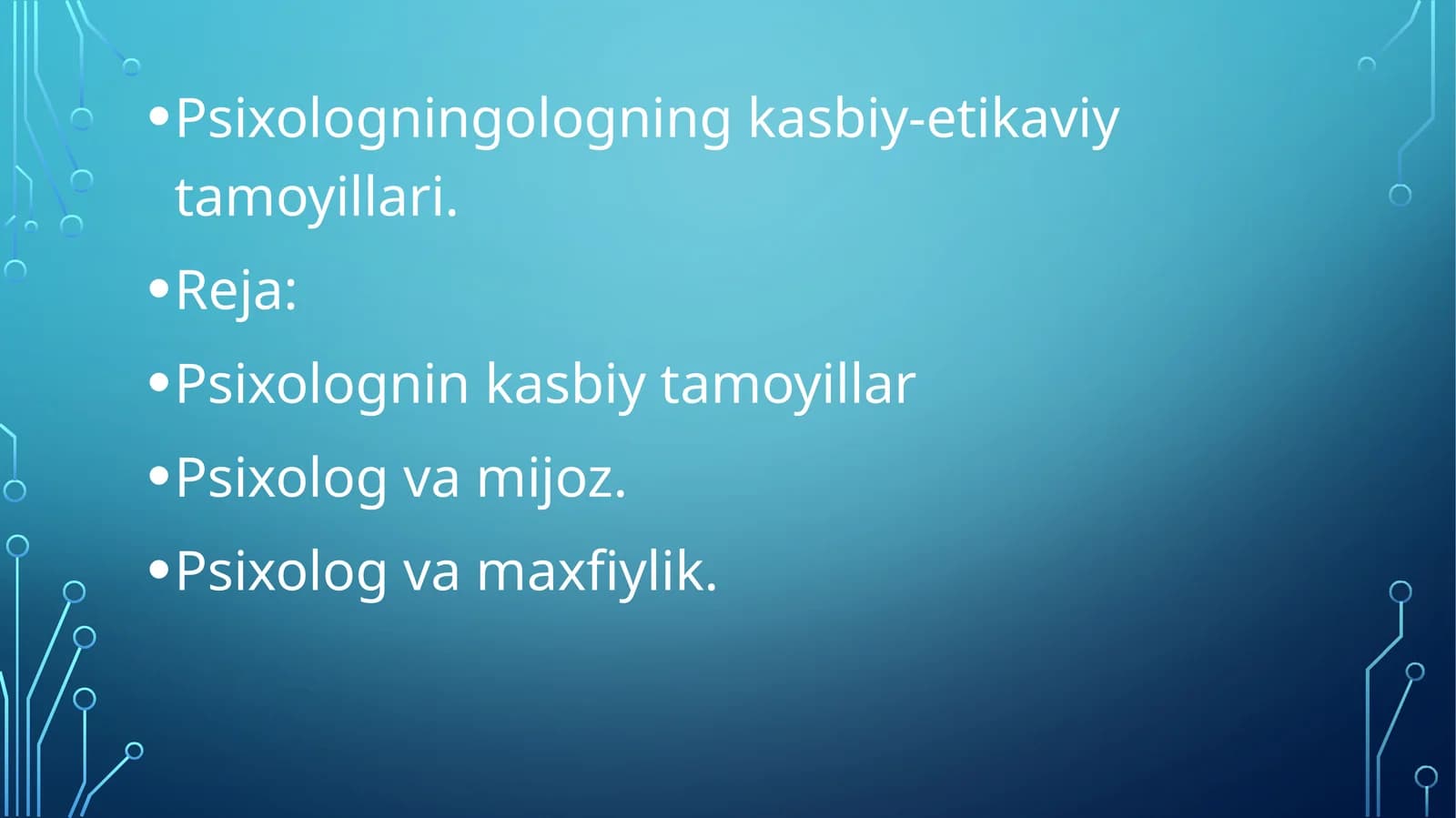 • Psixologningologning kasbiy-etikaviy tamoyillari.

• Reja:

• Psixolognin kasbiy tamoyillar

• Psixolog va mijoz.

• Psixolog va maxfiylik.